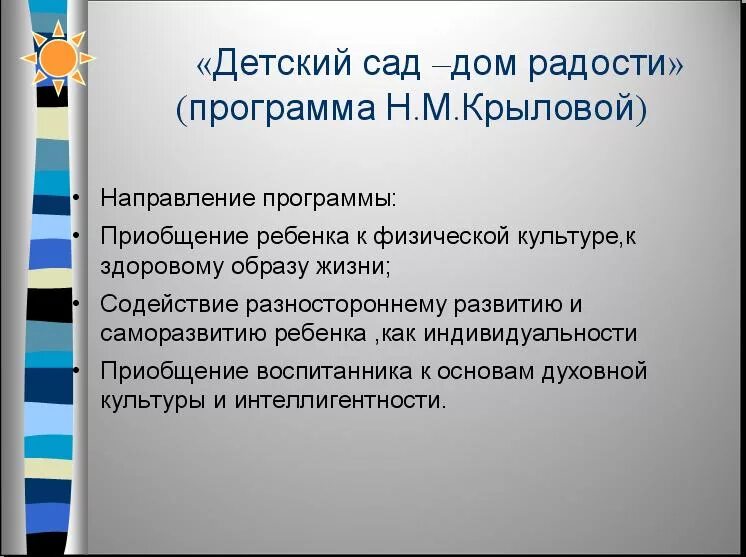 «Детский сад –дом радости» (программа Н.М.Крыловой)

• Направление программы:
• Приобщение ребенка к физической культуре,к здоровому образу жизни;
• Содействие разностороннему развитию и саморазвитию ребенка ,как индивидуальности
• Приобщение воспитанника к основам духовной культуры и интеллигентности.